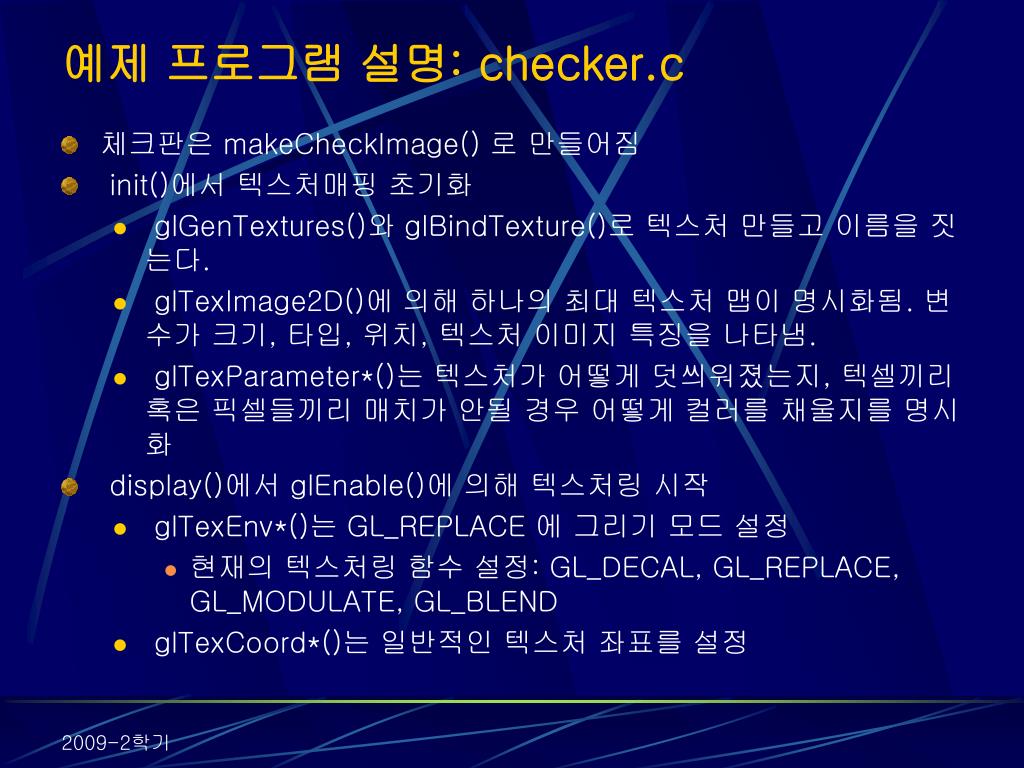 예제 프로그램 설명: checker.c

체크판은 makeCheckImage() 로 만들어짐

init()에서 텍스처매핑 초기화

glGenTextures()와 glBindTexture()로 텍스처 만들고 이름을 짓는다.

glTexImage2D()에 의해 하나의 최대 텍스처 맵이 명시화됨. 변수가 크기, 타입, 위치, 텍스처 이미지 특징을 나타냄.

glTexParameter*()는 텍스처가 어떻게 덧씌워졌는지, 텍셀끼리 혹은 픽셀들끼리 매치가 안될 경우 어떻게 컬러를 채울지를 명시화

display()에서 glEnable()에 의해 텍스처링 시작

glTexEnv*()는 GL_REPLACE 에 그리기 모드 설정

현재의 텍스처링 함수 설정: GL_DECAL, GL_REPLACE, GL_MODULATE, GL_BLEND

glTexCoord*()는 일반적인 텍스처 좌표를 설정

2009-2학기